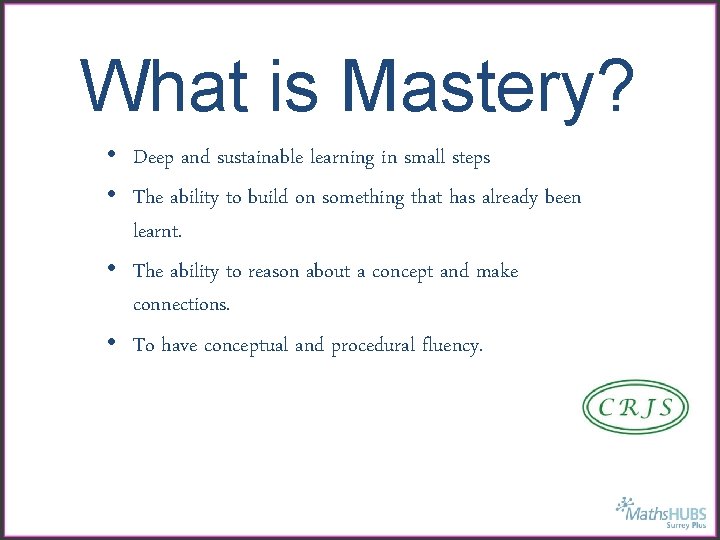 What is Mastery?

• Deep and sustainable learning in small steps
• The ability to build on something that has already been learnt.
• The ability to reason about a concept and make connections.
• To have conceptual and procedural fluency.

CRJS

MathsHUBS
Surrey Plus